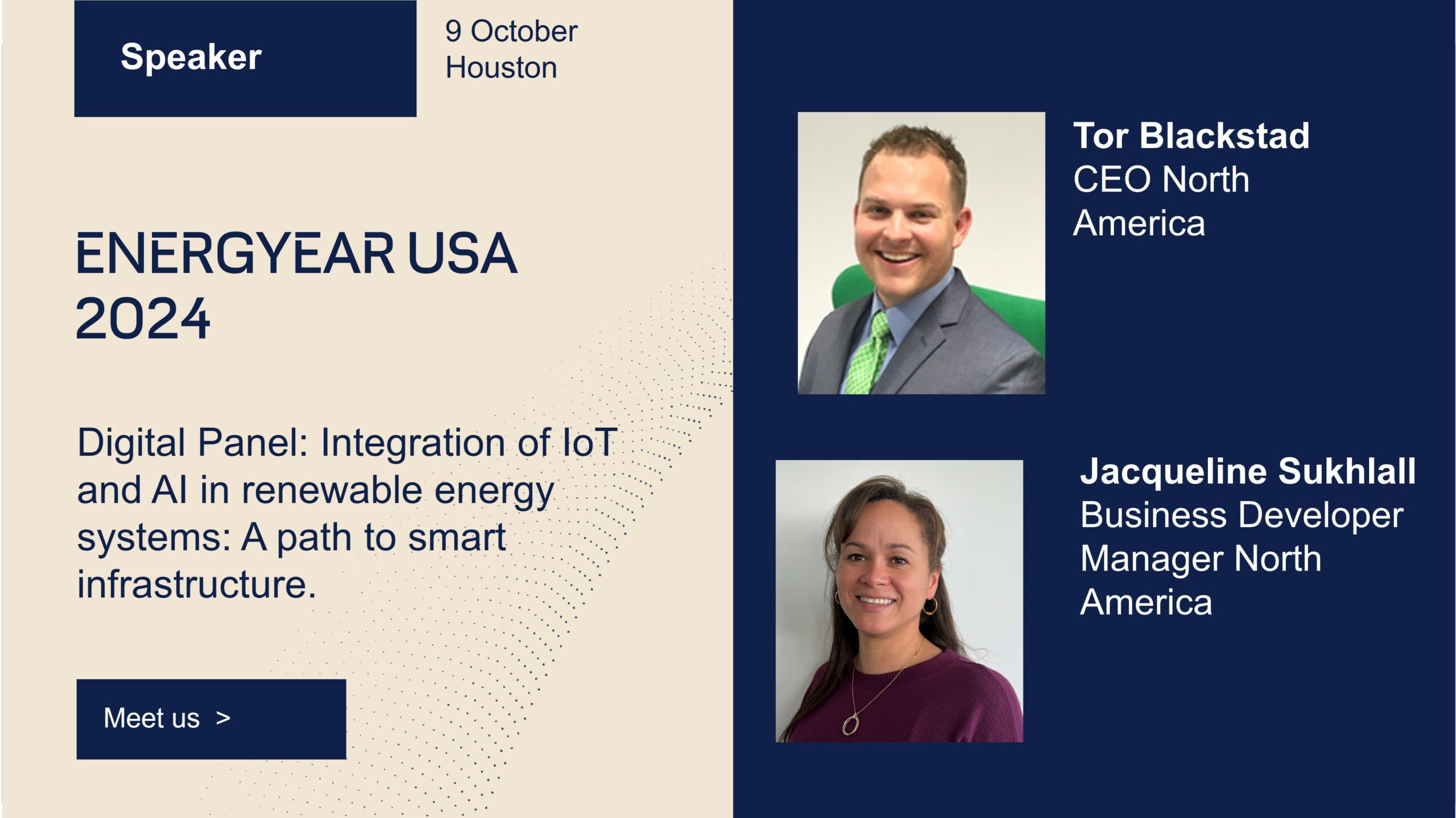 Speaker

9 October
Houston

ENERGYEAR USA 2024

Digital Panel: Integration of IoT and AI in renewable energy systems: A path to smart infrastructure.

Meet us >

Tor Blackstad
CEO North America

Jacqueline Sukhlall
Business Developer Manager North America